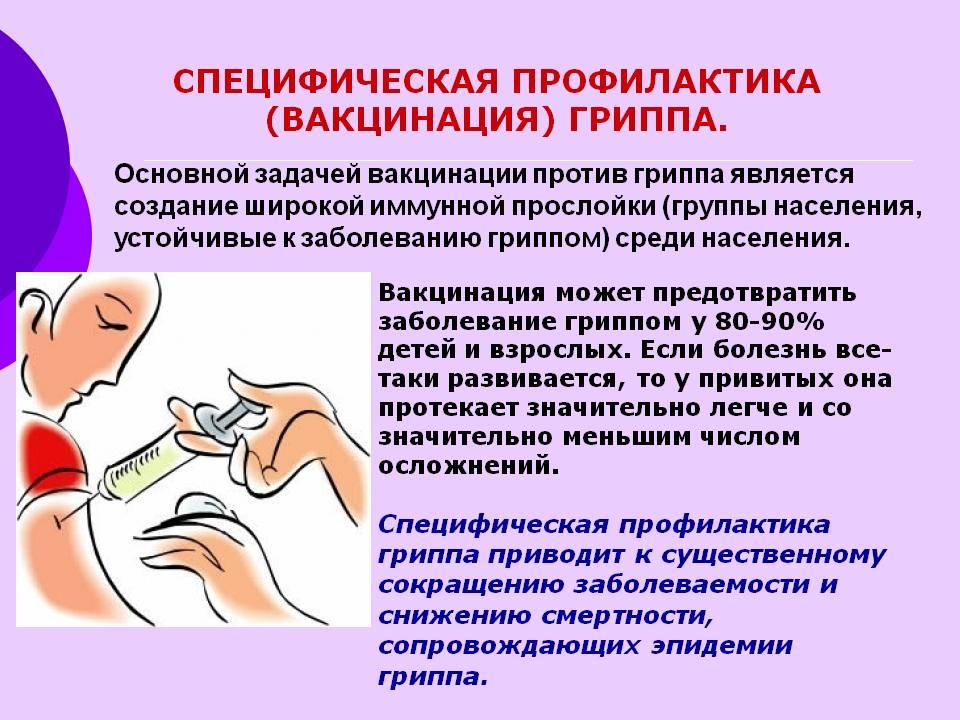 СПЕЦИФИЧЕСКАЯ ПРОФИЛАКТИКА (ВАКЦИНАЦИЯ) ГРИППА.

Основной задачей вакцинации против гриппа является создание широкой иммунной прослойки (группы населения, устойчивые к заболеванию гриппом) среди населения.

Вакцинация может предотвратить заболевание гриппом у 80-90% детей и взрослых. Если болезнь все-таки развивается, то у привитых она протекает значительно легче и со значительно меньшим числом осложнений.

Специфическая профилактика гриппа приводит к существенному сокращению заболеваемости и снижению смертности, сопровождающих эпидемии гриппа.